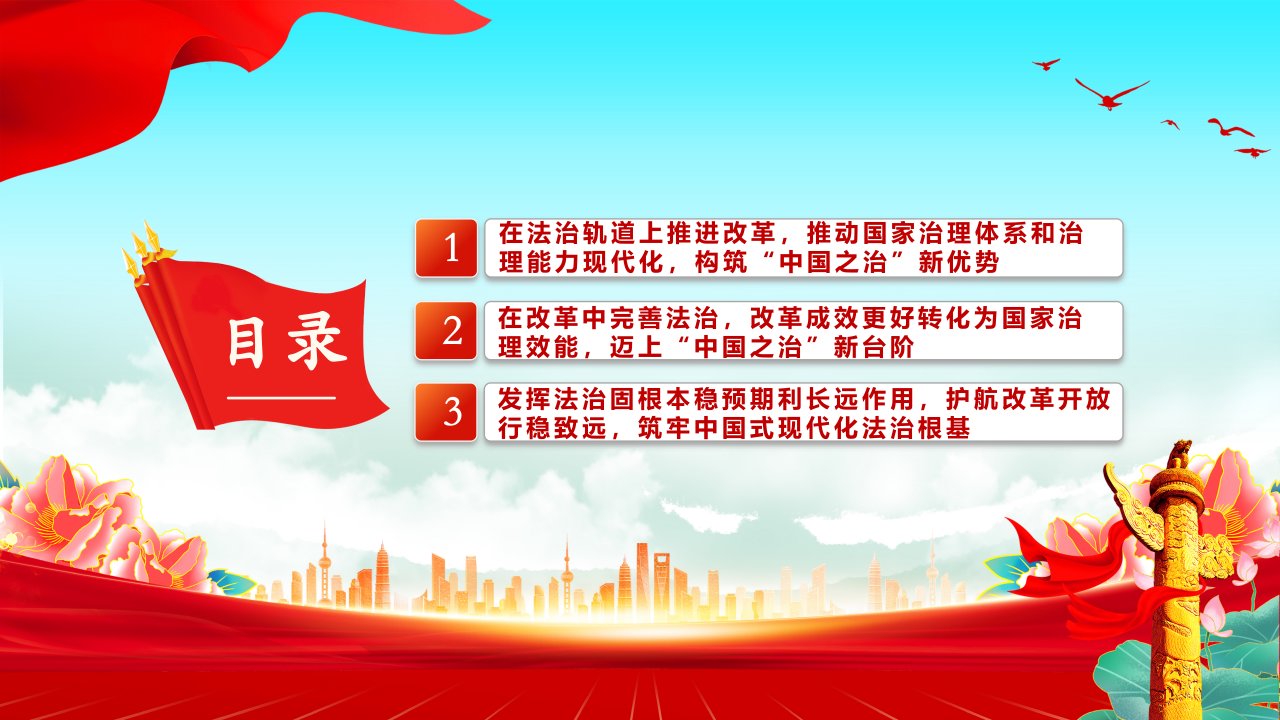 目录

1 在法治轨道上推进改革，推动国家治理体系和治理能力现代化，构筑“中国之治”新优势

2 在改革中完善法治，改革成效更好转化为国家治理效能，迈上“中国之治”新台阶

3 发挥法治固根本稳预期利长远作用，护航改革开放行稳致远，筑牢中国式现代化法治根基